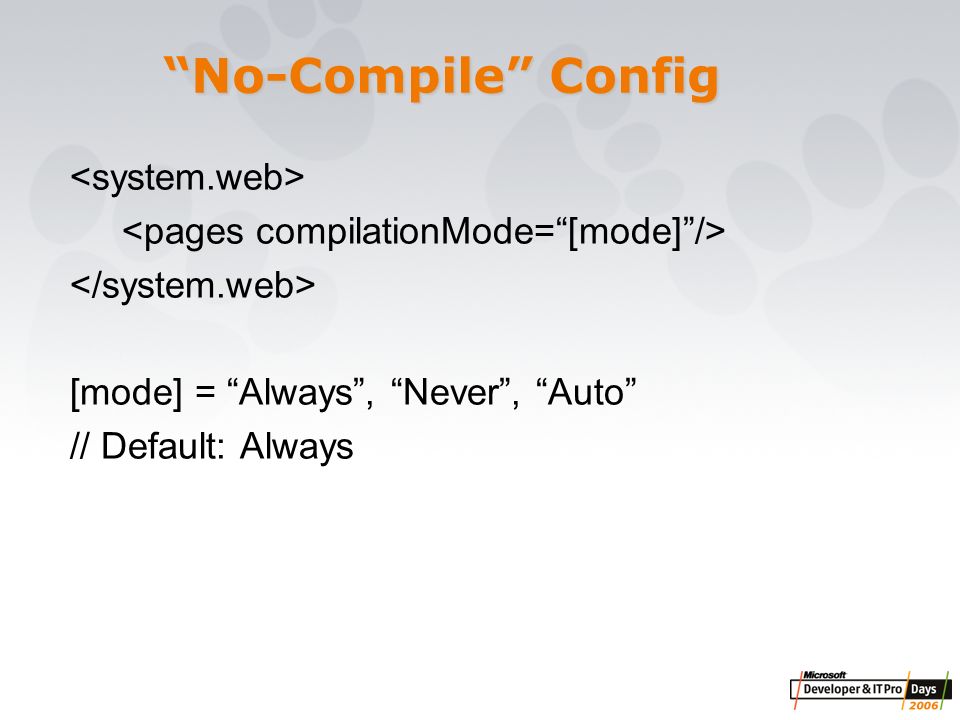 “No-Compile” Config

<system.web>
<pages compilationMode=“[mode]”/>
</system.web>

[mode] = “Always”, “Never”, “Auto”
// Default: Always

Microsoft
Developer & IT Pro Days
2006